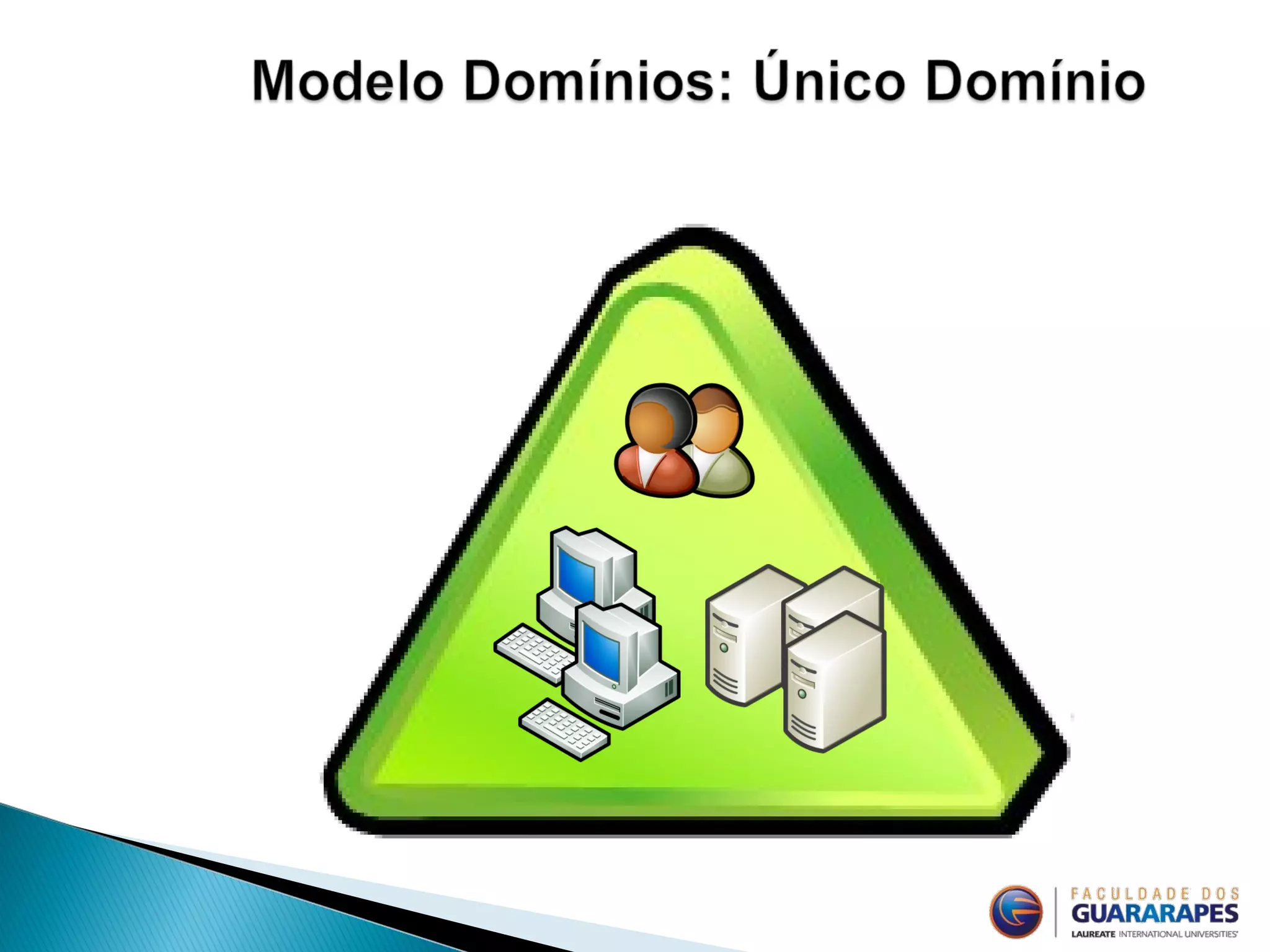 Modelo Domínios: Único Domínio

FACULDADE DOS
GUARARAPES
LAUREATE INTERNATIONAL UNIVERSITIES